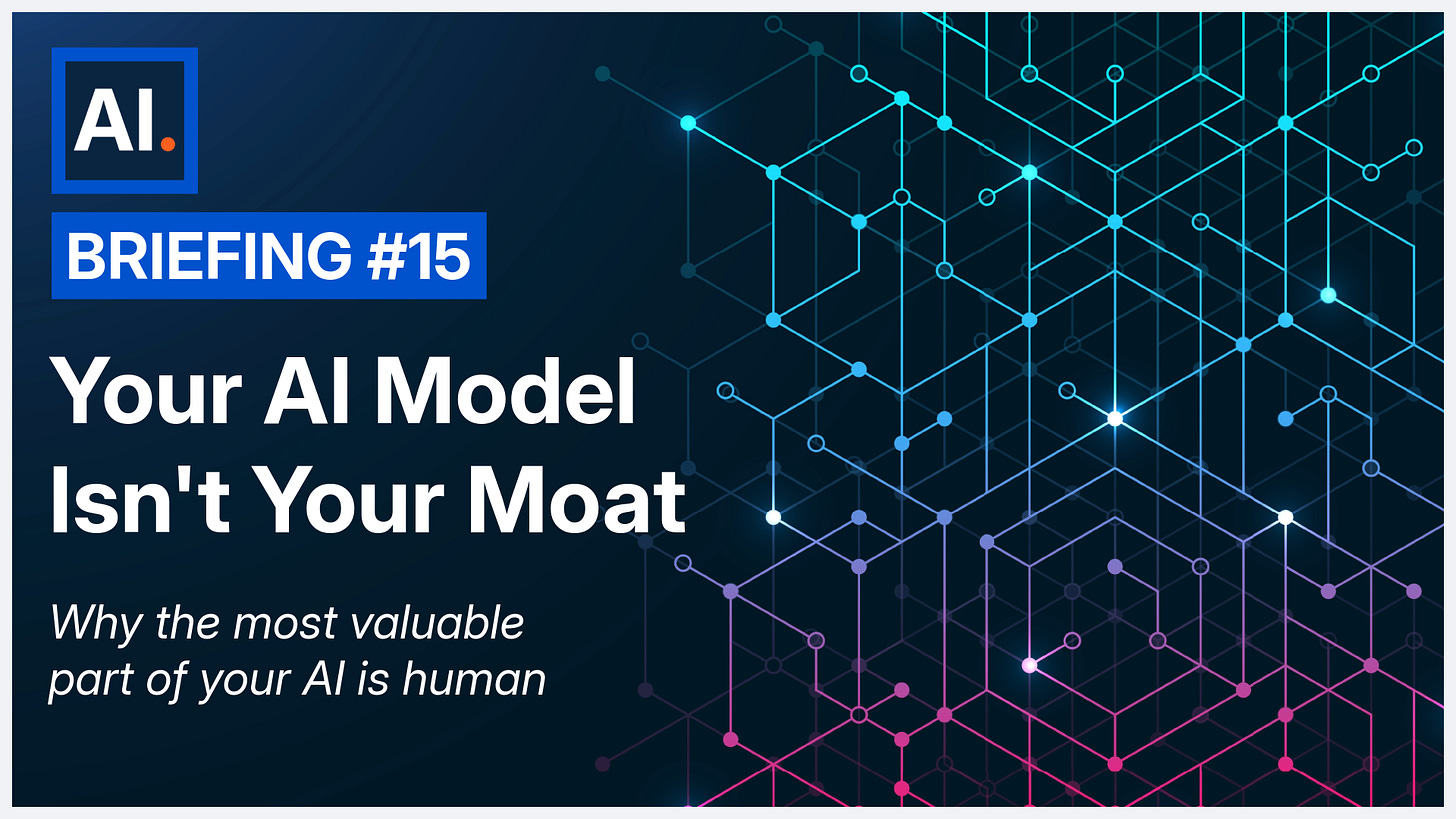 AI.

BRIEFING #15

Your AI Model Isn't Your Moat

Why the most valuable part of your AI is human